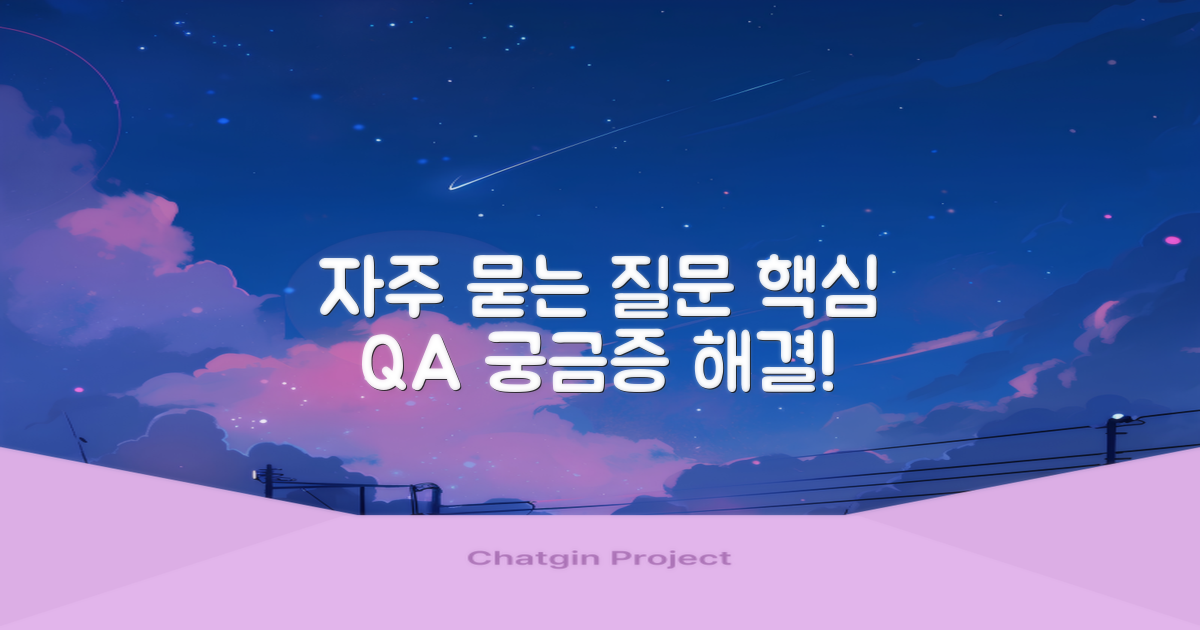 자주 묻는 질문 핵심
QA 궁금증 해결!

Chatgin Project